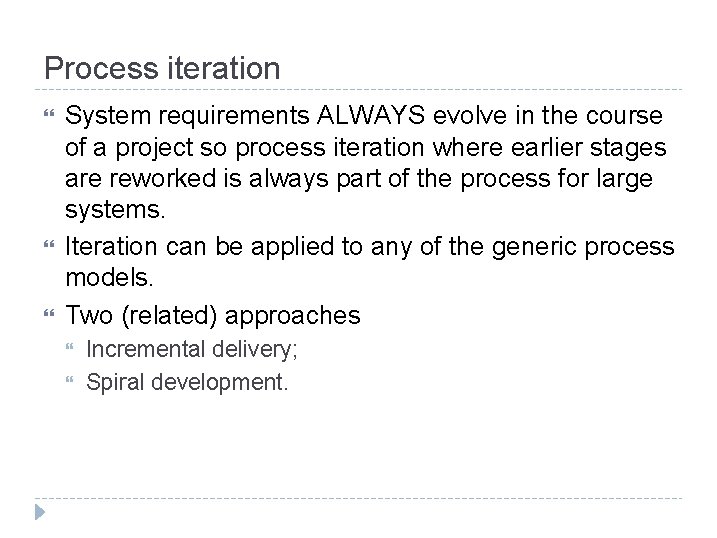 Process iteration

System requirements ALWAYS evolve in the course of a project so process iteration where earlier stages are reworked is always part of the process for large systems.

Iteration can be applied to any of the generic process models.

Two (related) approaches

Incremental delivery;

Spiral development.